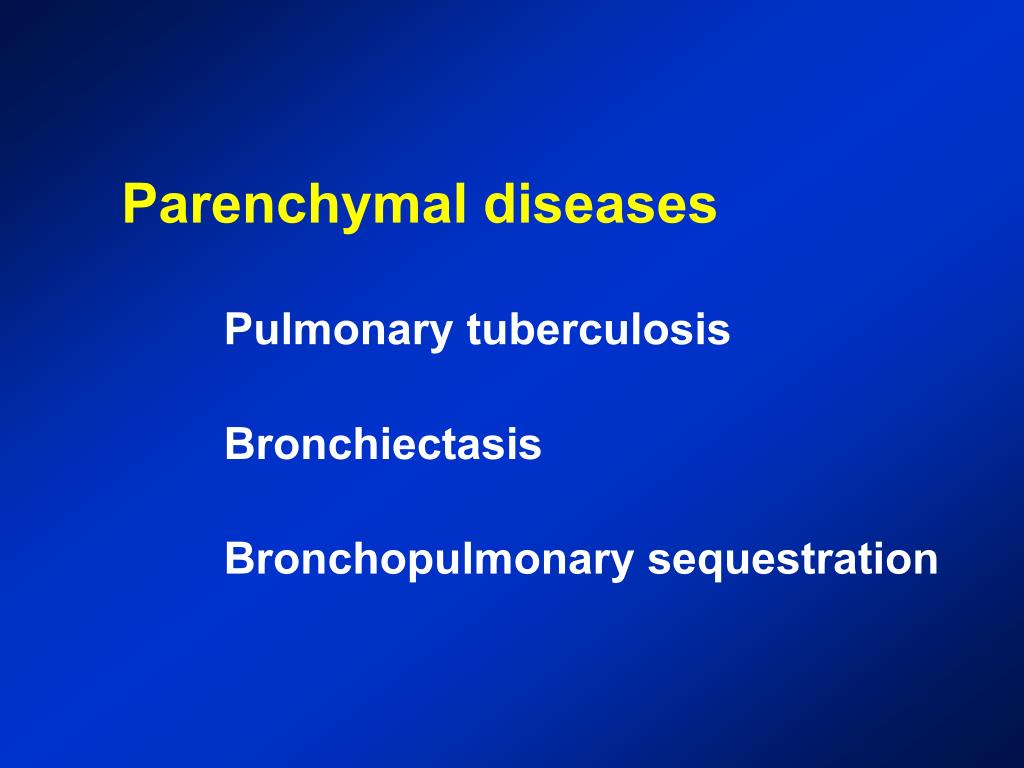 Parenchymal diseases

Pulmonary tuberculosis

Bronchiectasis

Bronchopulmonary sequestration